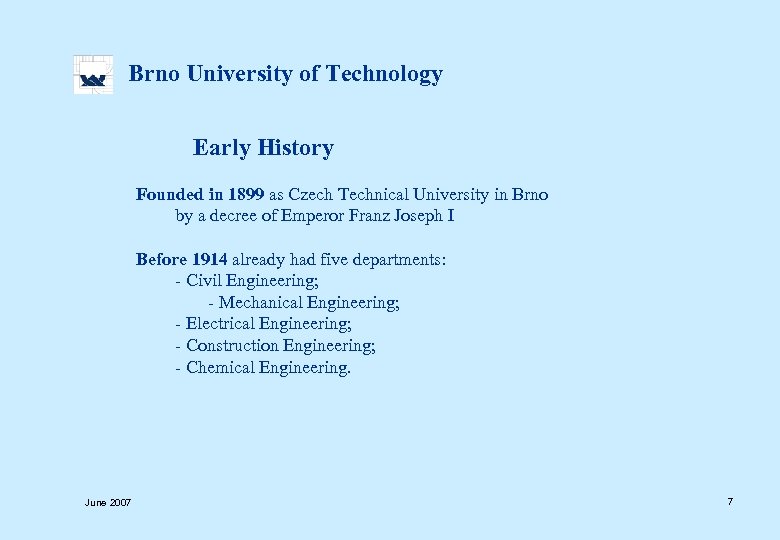 Brno University of Technology

Early History

Founded in 1899 as Czech Technical University in Brno by a decree of Emperor Franz Joseph I

Before 1914 already had five departments:
- Civil Engineering;
- Mechanical Engineering;
- Electrical Engineering;
- Construction Engineering;
- Chemical Engineering.

June 2007

7